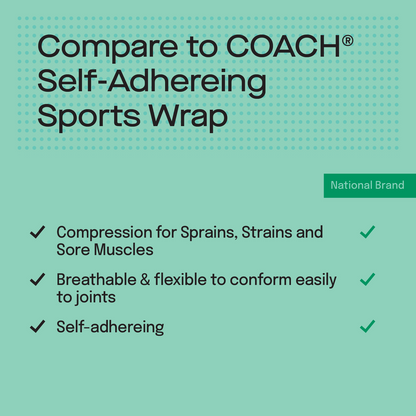 Compare to COACH®
Self-Adhereing
Sports Wrap

National Brand

✓ Compression for Sprains, Strains and Sore Muscles ✓

✓ Breathable & flexible to conform easily to joints ✓

✓ Self-adhereing ✓